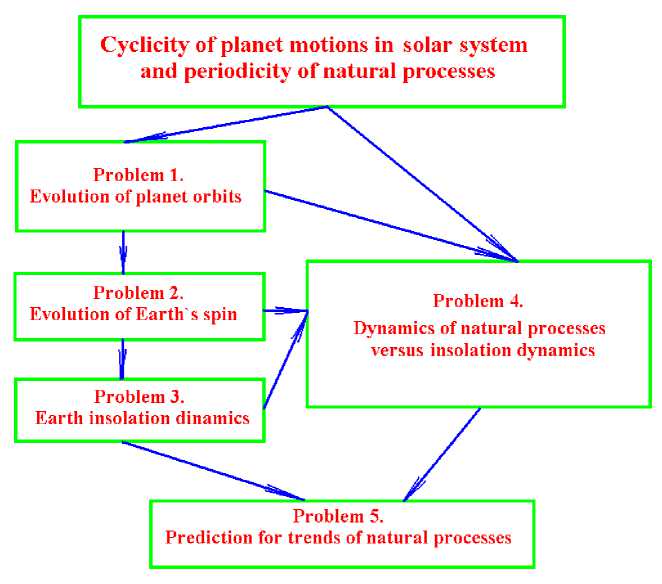 Cyclicity of planet motions in solar system and periodicity of natural processes

Problem 1.
Evolution of planet orbits

Problem 2.
Evolution of Earth`s spin

Problem 3.
Earth insolation dinamics

Problem 4.
Dynamics of natural processes versus insolation dynamics

Problem 5.
Prediction for trends of natural processes